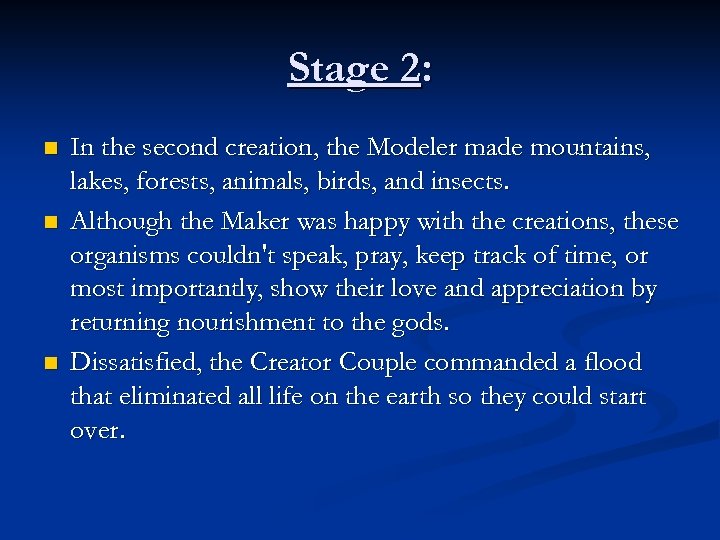 Stage 2:

In the second creation, the Modeler made mountains, lakes, forests, animals, birds, and insects.

Although the Maker was happy with the creations, these organisms couldn't speak, pray, keep track of time, or most importantly, show their love and appreciation by returning nourishment to the gods.

Dissatisfied, the Creator Couple commanded a flood that eliminated all life on the earth so they could start over.